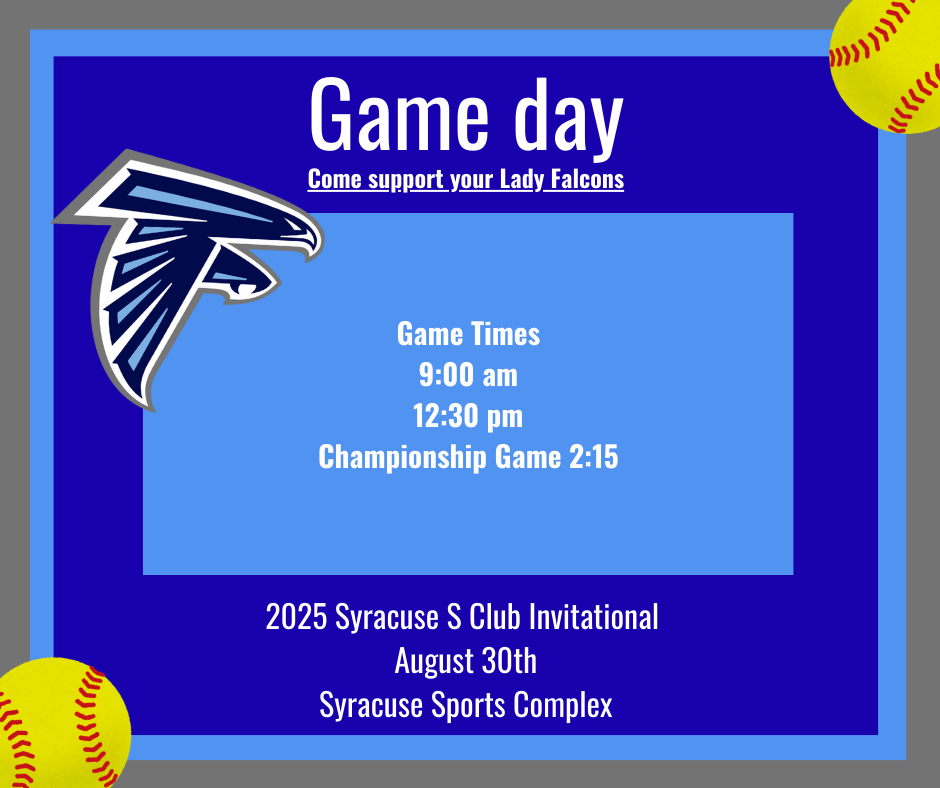 Game day

Come support your Lady Falcons

Game Times
9:00 am
12:30 pm
Championship Game 2:15

2025 Syracuse S Club Invitational
August 30th
Syracuse Sports Complex